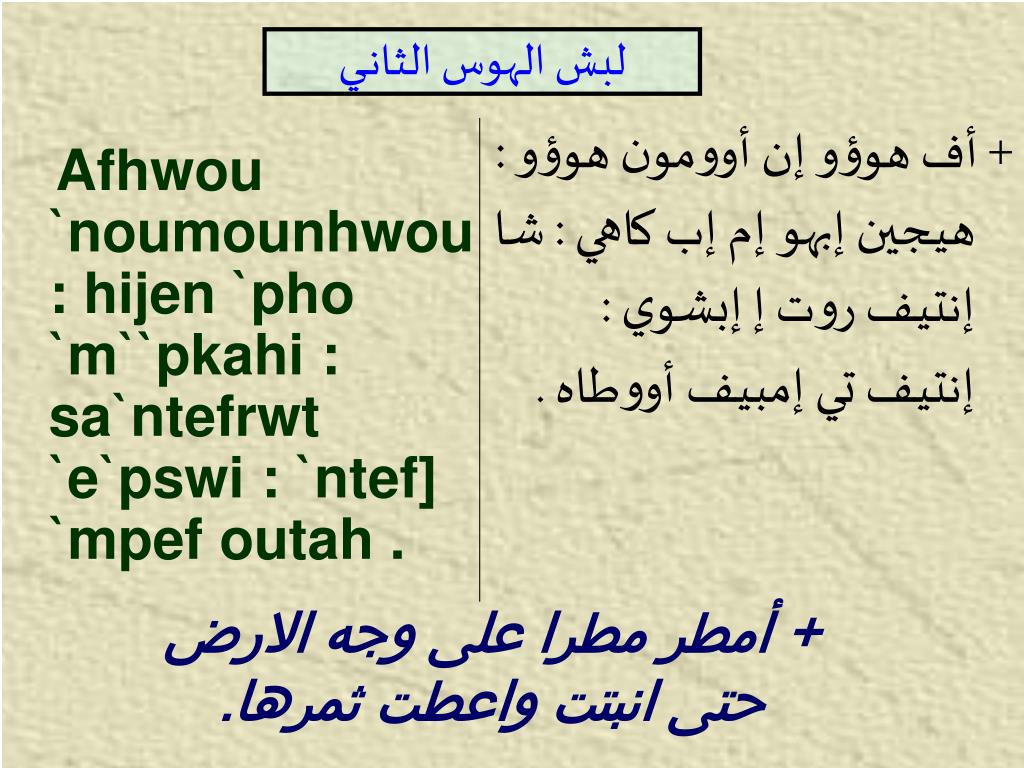 لبش الهوس الثاني

Afhwou `noumounhwou : hijen `pho `m``pkahi : sa`ntefrwt `e`pswi : `ntef] `mpef outah .

+ أف هوؤو إن أوومون هوؤو : هيجين إبهو إم إب كاهي : شا إنتيف روت إ إبشوي : إنتيف تي إمبيف أووطاه .

+ أمطر مطرا على وجه الارض حتى انبتت واعطت ثمرها.